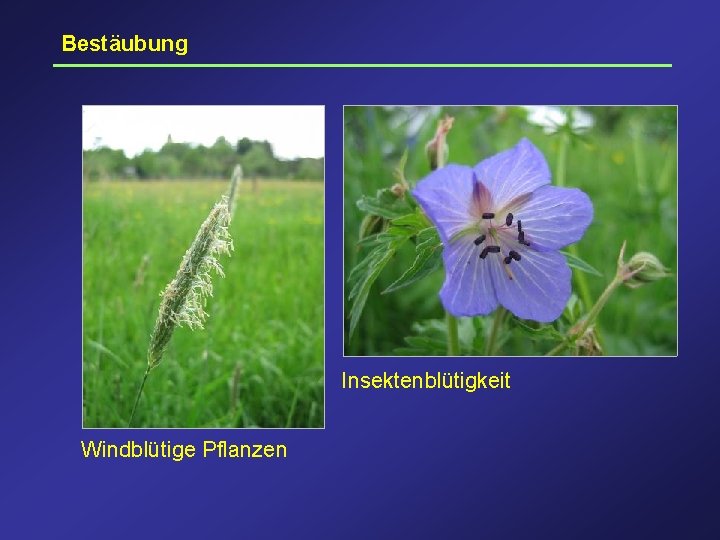 Bestäubung

Windblütige Pflanzen

Insektenblütigkeit